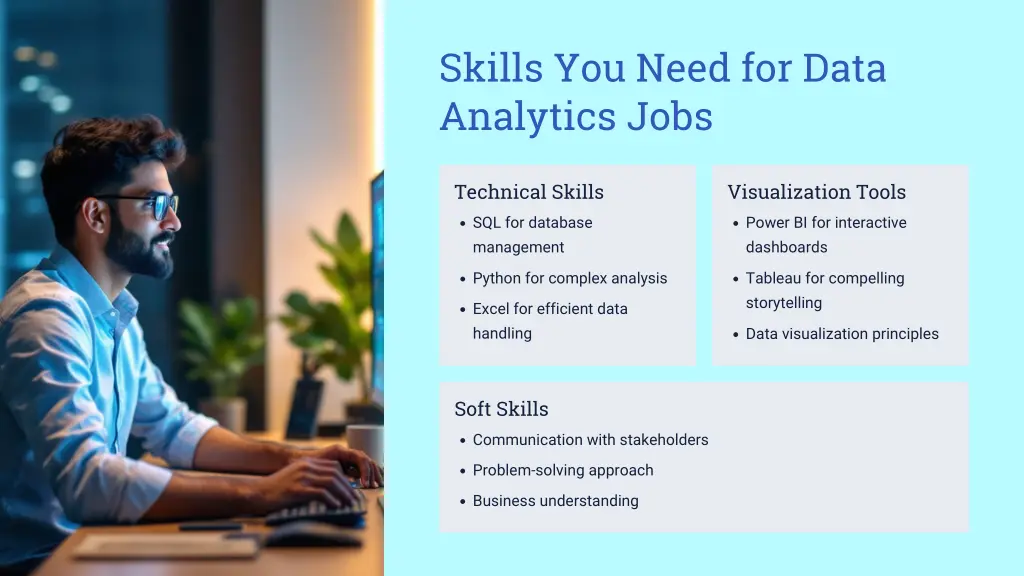 Skills You Need for Data Analytics Jobs

Technical Skills

- SQL for database management
- Python for complex analysis
- Excel for efficient data handling

Visualization Tools

- Power BI for interactive dashboards
- Tableau for compelling storytelling
- Data visualization principles

Soft Skills

- Communication with stakeholders
- Problem-solving approach
- Business understanding